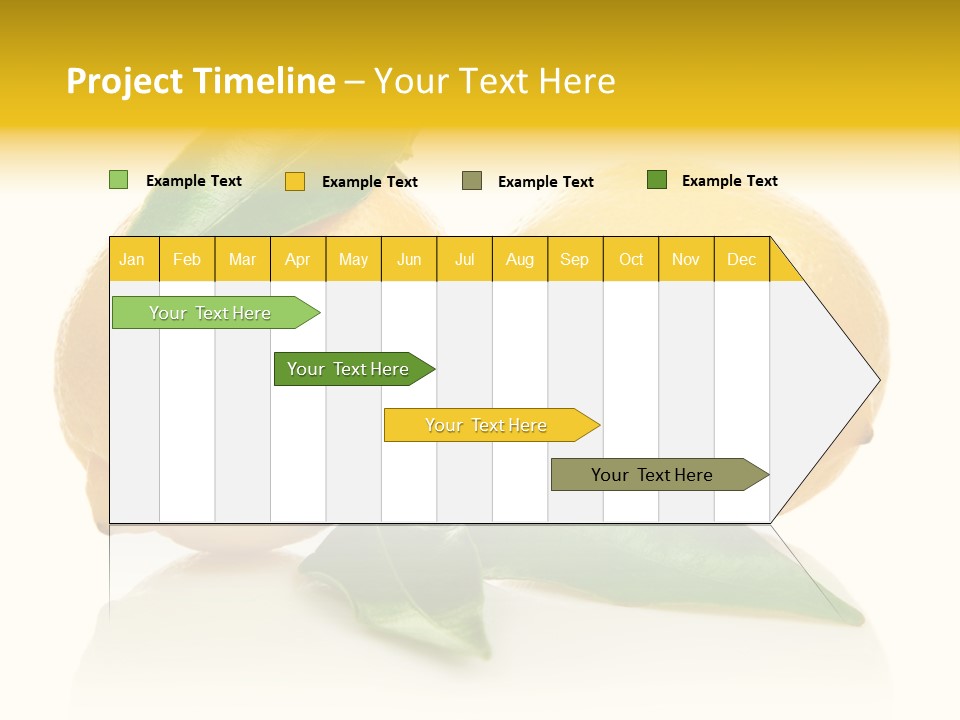 Project Timeline – Your Text Here

Example Text Example Text Example Text Example Text

| Jan | Feb | Mar | Apr | May | Jun | Jul | Aug | Sep | Oct | Nov | Dec |
|---|---|---|---|---|---|---|---|---|---|---|---|

Your Text Here

Your Text Here

Your Text Here

Your Text Here